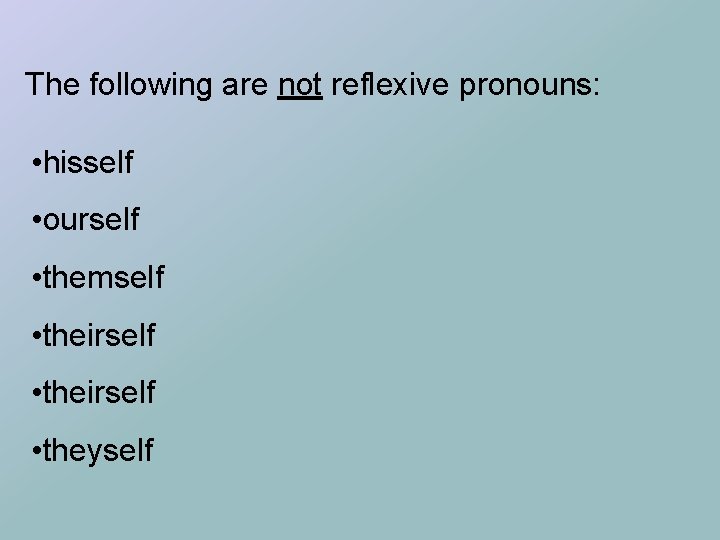 The following are not reflexive pronouns:

•hisself

•ourself

•themself

•theirself

•theirself

•theyself